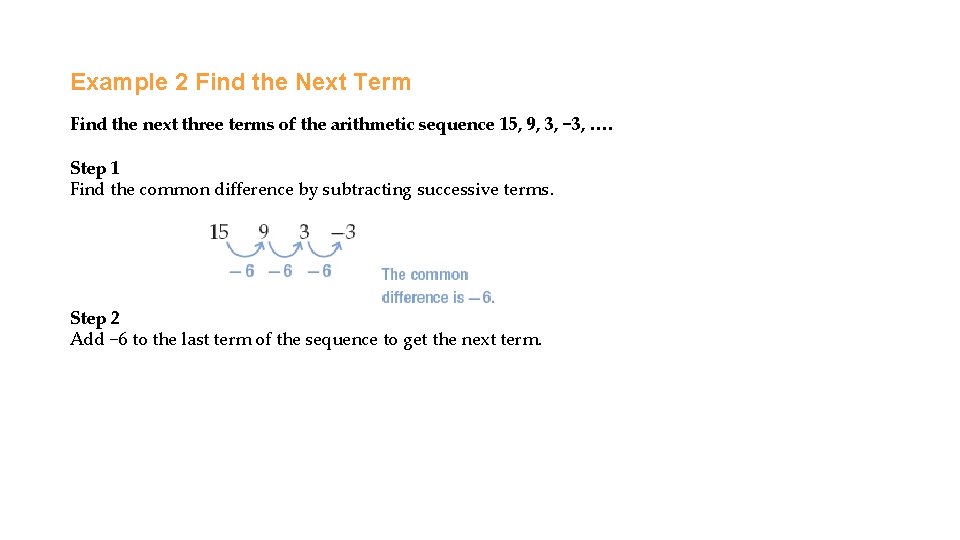 Example 2 Find the Next Term

Find the next three terms of the arithmetic sequence 15, 9, 3, −3, ….

Step 1
Find the common difference by subtracting successive terms.

15 9 3 −3

−6 −6 −6

The common difference is −6.

Step 2
Add −6 to the last term of the sequence to get the next term.